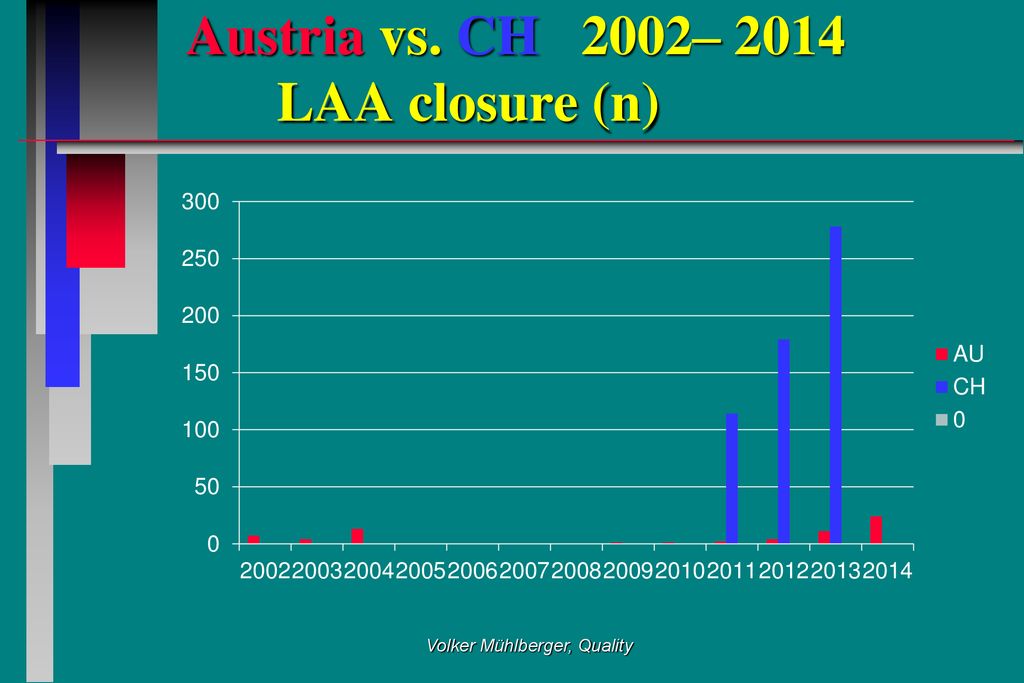 Austria vs. CH 2002– 2014
LAA closure (n)

300
250
200
150
100
50
0

2002 2003 2004 2005 2006 2007 2008 2009 2010 2011 2012 2013 2014

AU
CH
0

Volker Mühlberger, Quality